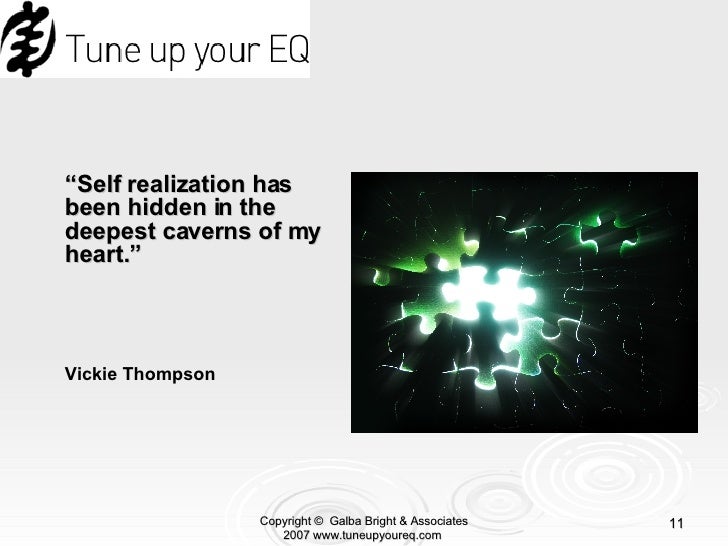 Tune up your EQ

“Self realization has been hidden in the deepest caverns of my heart.”

Vickie Thompson

Copyright © Galba Bright & Associates 2007 www.tuneupyoureq.com

11